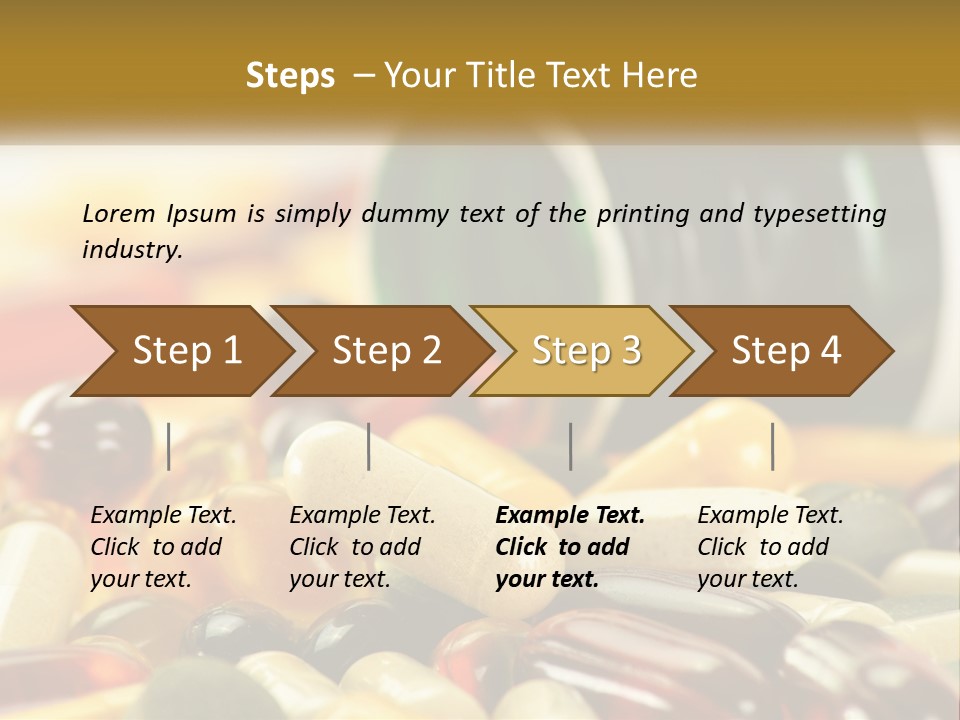 Steps – Your Title Text Here

Lorem Ipsum is simply dummy text of the printing and typesetting industry.

Step 1

Step 2

Step 3

Step 4

Example Text. Click to add your text.

Example Text. Click to add your text.

Example Text. Click to add your text.

Example Text. Click to add your text.